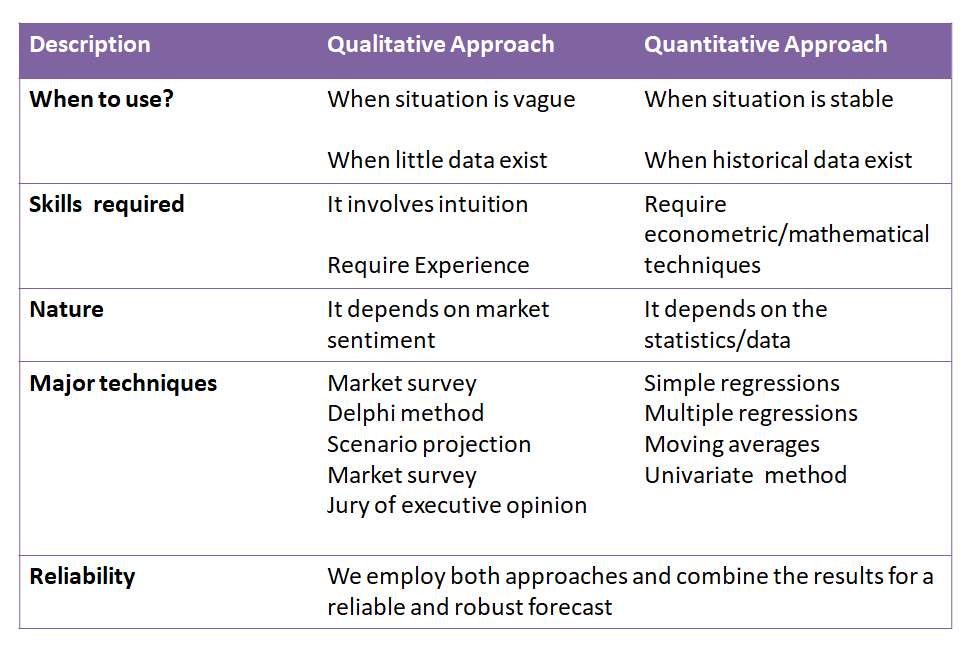 | Description | Qualitative Approach | Quantitative Approach |
|---|---|---|
| When to use? | When situation is vague<br><br>When little data exist | When situation is stable<br><br>When historical data exist |
| Skills required | It involves intuition<br><br>Require Experience | Require econometric/mathematical techniques |
| Nature | It depends on market sentiment | It depends on the statistics/data |
| Major techniques | Market survey<br>Delphi method<br>Scenario projection<br>Market survey<br>Jury of executive opinion | Simple regressions<br>Multiple regressions<br>Moving averages<br>Univariate method |
| Reliability | We employ both approaches and combine the results for a reliable and robust forecast | |